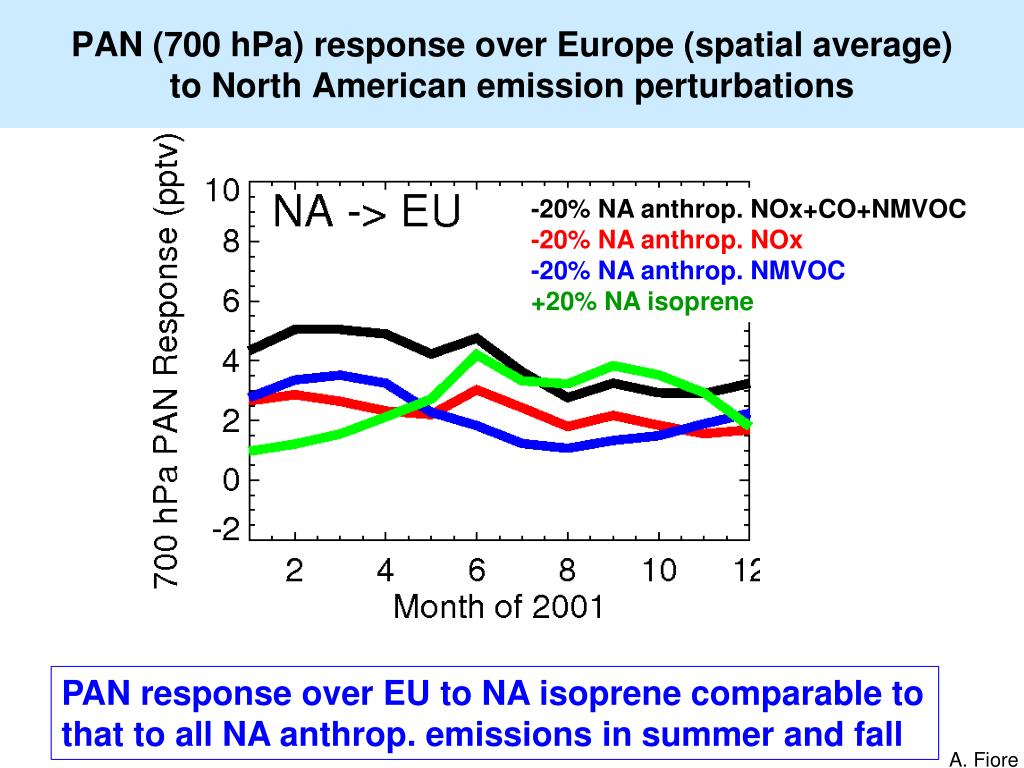 PAN (700 hPa) response over Europe (spatial average) to North American emission perturbations

700 hPa PAN Response (pptv)

10
8
6
4
2
0
-2

NA -> EU

-20% NA anthrop. NOx+CO+NMVOC
-20% NA anthrop. NOx
-20% NA anthrop. NMVOC
+20% NA isoprene

2 4 6 8 10 12

Month of 2001

PAN response over EU to NA isoprene comparable to that to all NA anthrop. emissions in summer and fall

A. Fiore